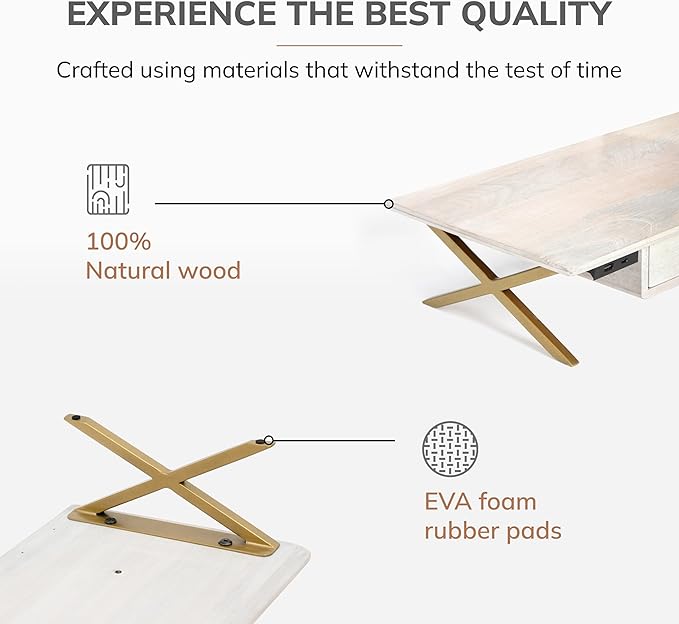 EXPERIENCE THE BEST QUALITY

Crafted using materials that withstand the test of time

100%
Natural wood

EVA foam
rubber pads